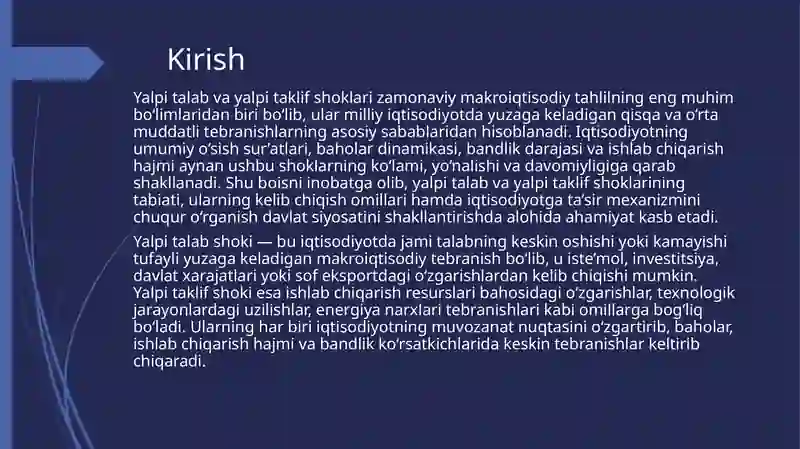 Kirish

Yalpi talab va yalpi taklif shoklari zamonaviy makroiqtisodiy tahlilning eng muhim bo‘limlaridan biri bo‘lib, ular milliy iqtisodiyotda yuzaga keladigan qisqa va o‘rta muddatli tebranishlarning asosiy sabablaridan hisoblanadi. Iqtisodiyotning umumiy o‘sish sur’atlari, baholar dinamikasi, bandlik darajasi va ishlab chiqarish hajmi aynan ushbu shoklarning ko‘lami, yo‘nalishi va davomiyligiga qarab shakllanadi. Shu boisni inobatga olib, yalpi talab va yalpi taklif shoklarining tabiati, ularning kelib chiqish omillari hamda iqtisodiyotga ta’sir mexanizmini chuqur o‘rganish davlat siyosatini shakllantirishda alohida ahamiyat kasb etadi.

Yalpi talab shoki — bu iqtisodiyotda jami talabning keskin oshishi yoki kamayishi tufayli yuzaga keladigan makroiqtisodiy tebranish bo‘lib, u iste’mol, investitsiya, davlat xarajatlari yoki sof eksportdagi o‘zgarishlardan kelib chiqishi mumkin. Yalpi taklif shoki esa ishlab chiqarish resurslari bahosidagi o‘zgarishlar, texnologik jarayonlardagi uzilishlar, energiya narxlari tebranishlari kabi omillarga bog‘liq bo‘ladi. Ularning har biri iqtisodiyotning muvozanat nuqtasini o‘zgartirib, baholar, ishlab chiqarish hajmi va bandlik ko‘rsatkichlarida keskin tebranishlar keltirib chiqaradi.